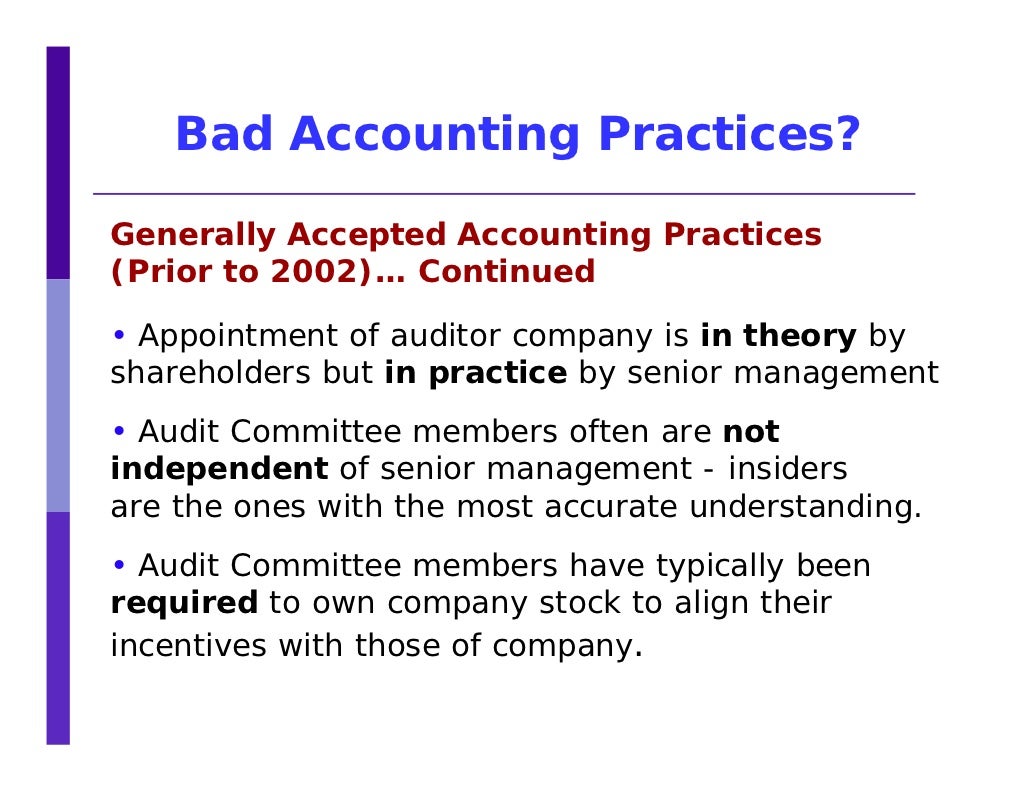 Bad Accounting Practices?

Generally Accepted Accounting Practices (Prior to 2002)… Continued

• Appointment of auditor company is in theory by shareholders but in practice by senior management

• Audit Committee members often are not independent of senior management - insiders are the ones with the most accurate understanding.

• Audit Committee members have typically been required to own company stock to align their incentives with those of company.